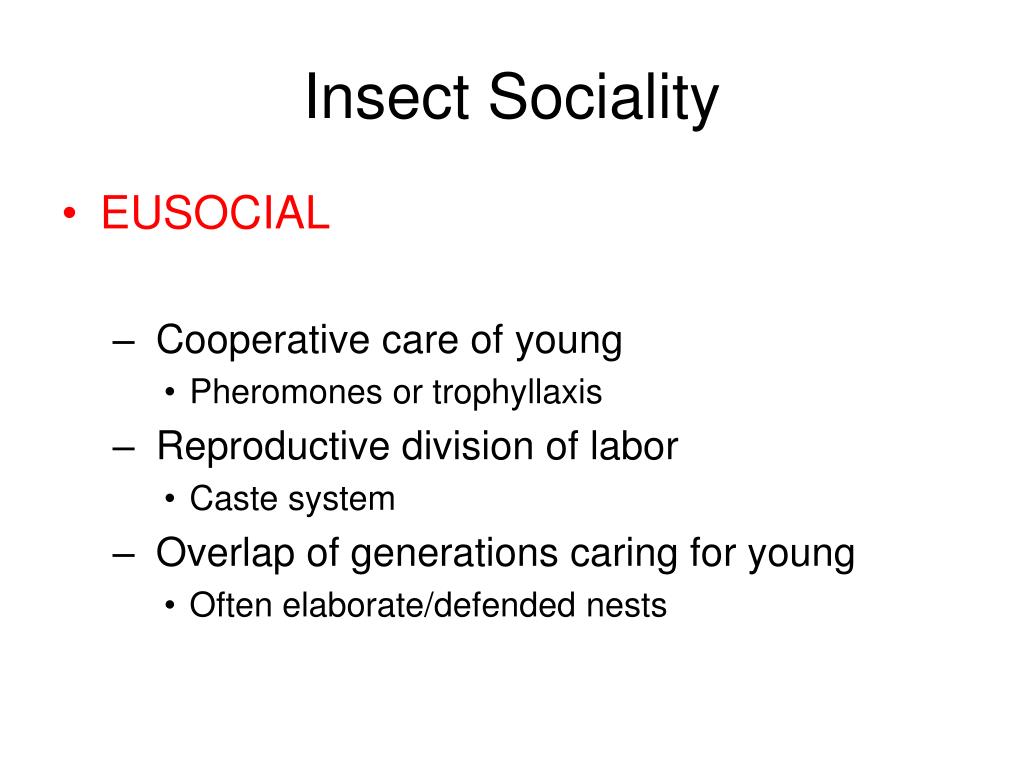 Insect Sociality

• EUSOCIAL

– Cooperative care of young
• Pheromones or trophyllaxis
– Reproductive division of labor
• Caste system
– Overlap of generations caring for young
• Often elaborate/defended nests